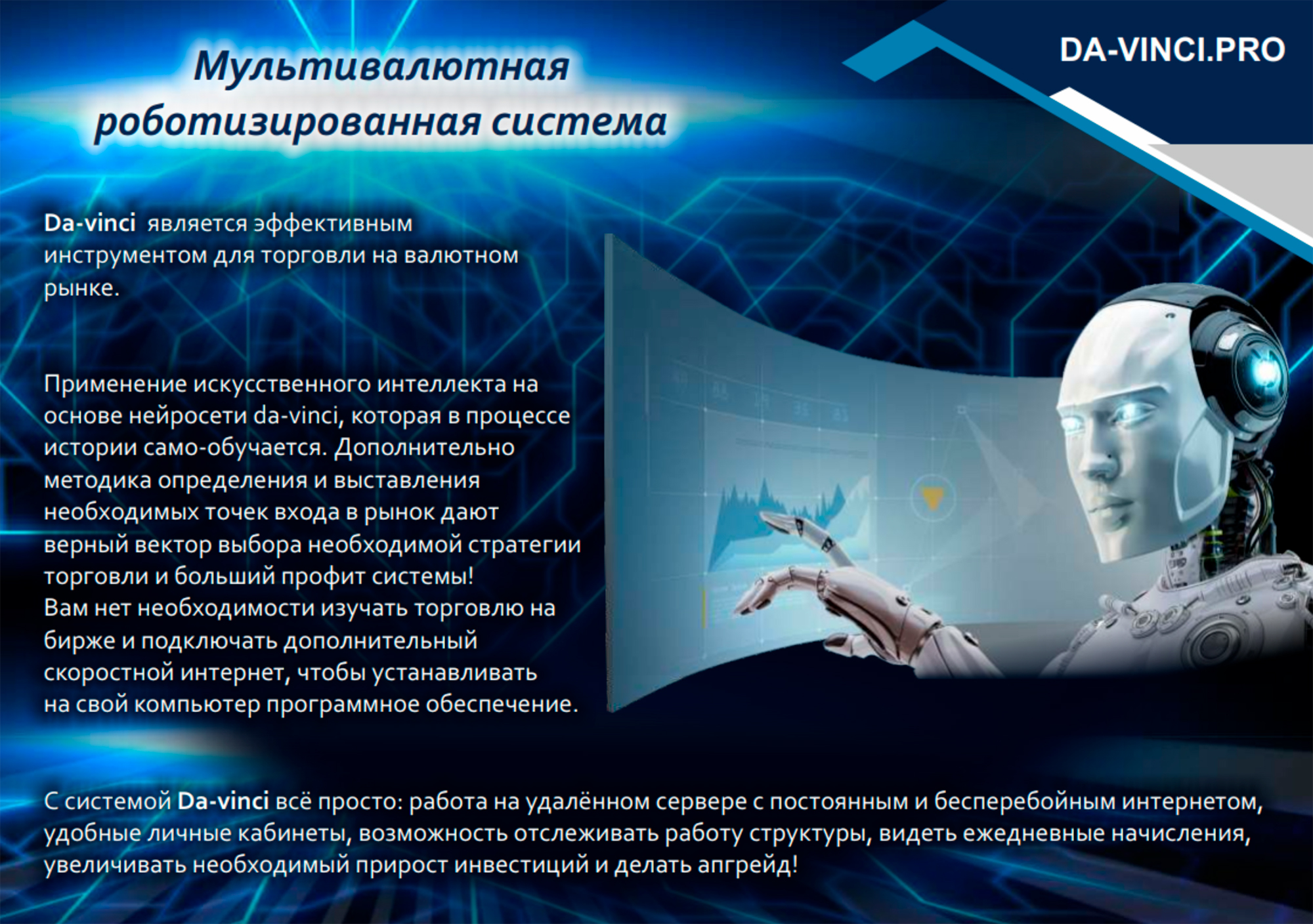 Мультивалютная роботизированная система

DA-VINCI.PRO

Da-vinci является эффективным инструментом для торговли на валютном рынке.

Применение искусственного интеллекта на основе нейросети da-vinci, которая в процессе истории само-обучается. Дополнительно методика определения и выставления необходимых точек входа в рынок дают верный вектор выбора необходимой стратегии торговли и больший профит системы!
Вам нет необходимости изучать торговлю на бирже и подключать дополнительный скоростной интернет, чтобы устанавливать на свой компьютер программное обеспечение.

С системой Da-vinci всё просто: работа на удалённом сервере с постоянным и бесперебойным интернетом, удобные личные кабинеты, возможность отслеживать работу структуры, видеть ежедневные начисления, увеличивать необходимый прирост инвестиций и делать апгрейд!